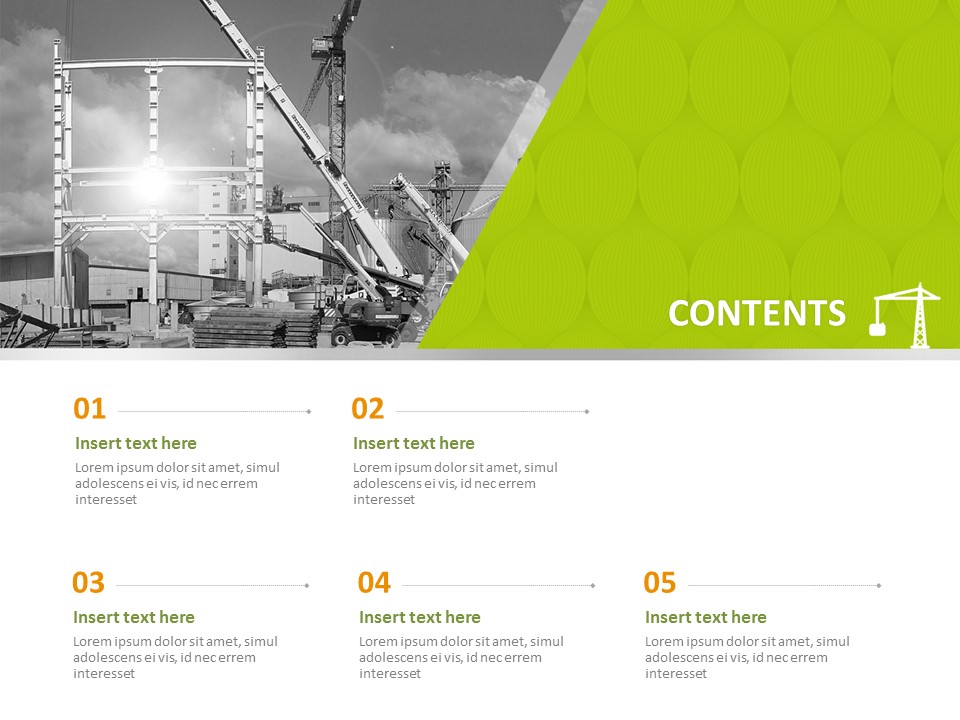 CONTENTS

01

Insert text here

Lorem ipsum dolor sit amet, simul adolescens ei vis, id nec errem interesset

02

Insert text here

Lorem ipsum dolor sit amet, simul adolescens ei vis, id nec errem interesset

03

Insert text here

Lorem ipsum dolor sit amet, simul adolescens ei vis, id nec errem interesset

04

Insert text here

Lorem ipsum dolor sit amet, simul adolescens ei vis, id nec errem interesset

05

Insert text here

Lorem ipsum dolor sit amet, simul adolescens ei vis, id nec errem interesset